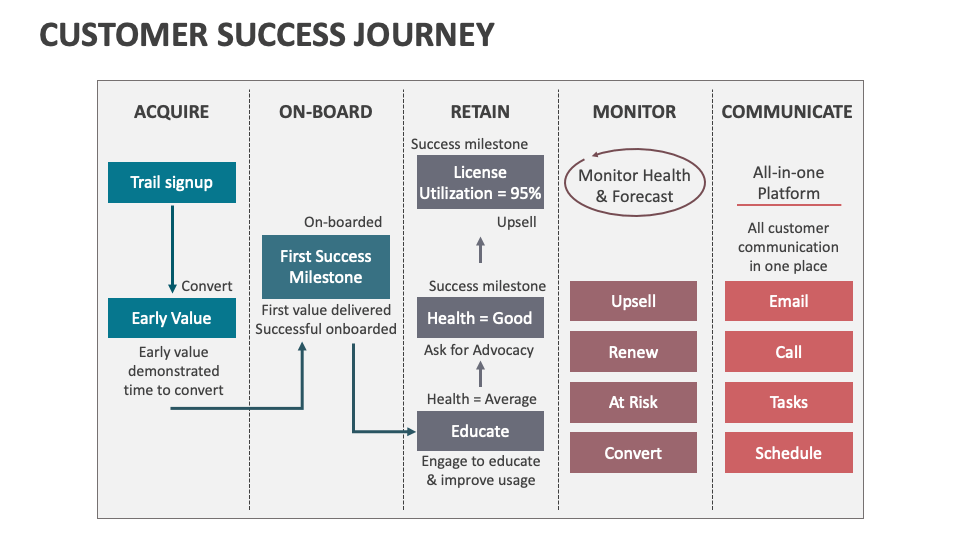 CUSTOMER SUCCESS JOURNEY

ACQUIRE

Trail signup

Convert

Early Value

Early value demonstrated time to convert

ON-BOARD

On-boarded

First Success Milestone

First value delivered Successful onboarded

RETAIN

Success milestone

License Utilization = 95%

Upsell

Success milestone

Health = Good

Ask for Advocacy

Health = Average

Educate

Engage to educate & improve usage

MONITOR

Monitor Health & Forecast

Upsell

Renew

At Risk

Convert

COMMUNICATE

All-in-one Platform

All customer communication in one place

Email

Call

Tasks

Schedule